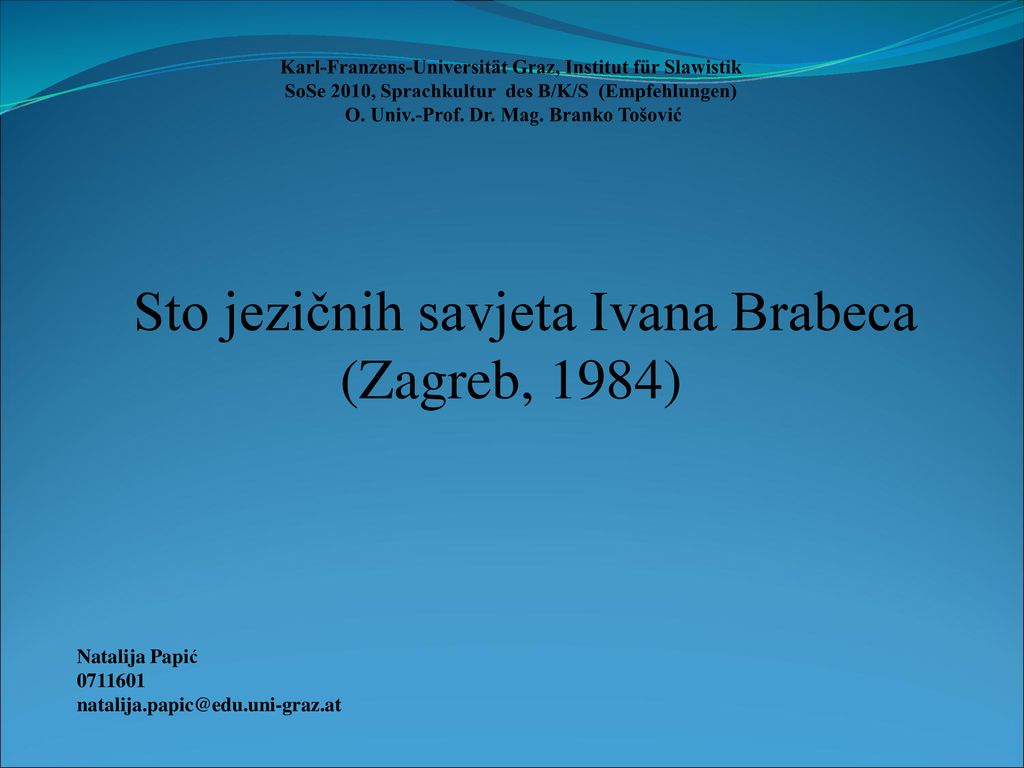 Karl-Franzens-Universität Graz, Institut für Slawistik
SoSe 2010, Sprachkultur des B/K/S (Empfehlungen)
O. Univ.-Prof. Dr. Mag. Branko Tošović

Sto jezičnih savjeta Ivana Brabeca (Zagreb, 1984)

Natalija Papić
0711601
natalija.papic@edu.uni-graz.at